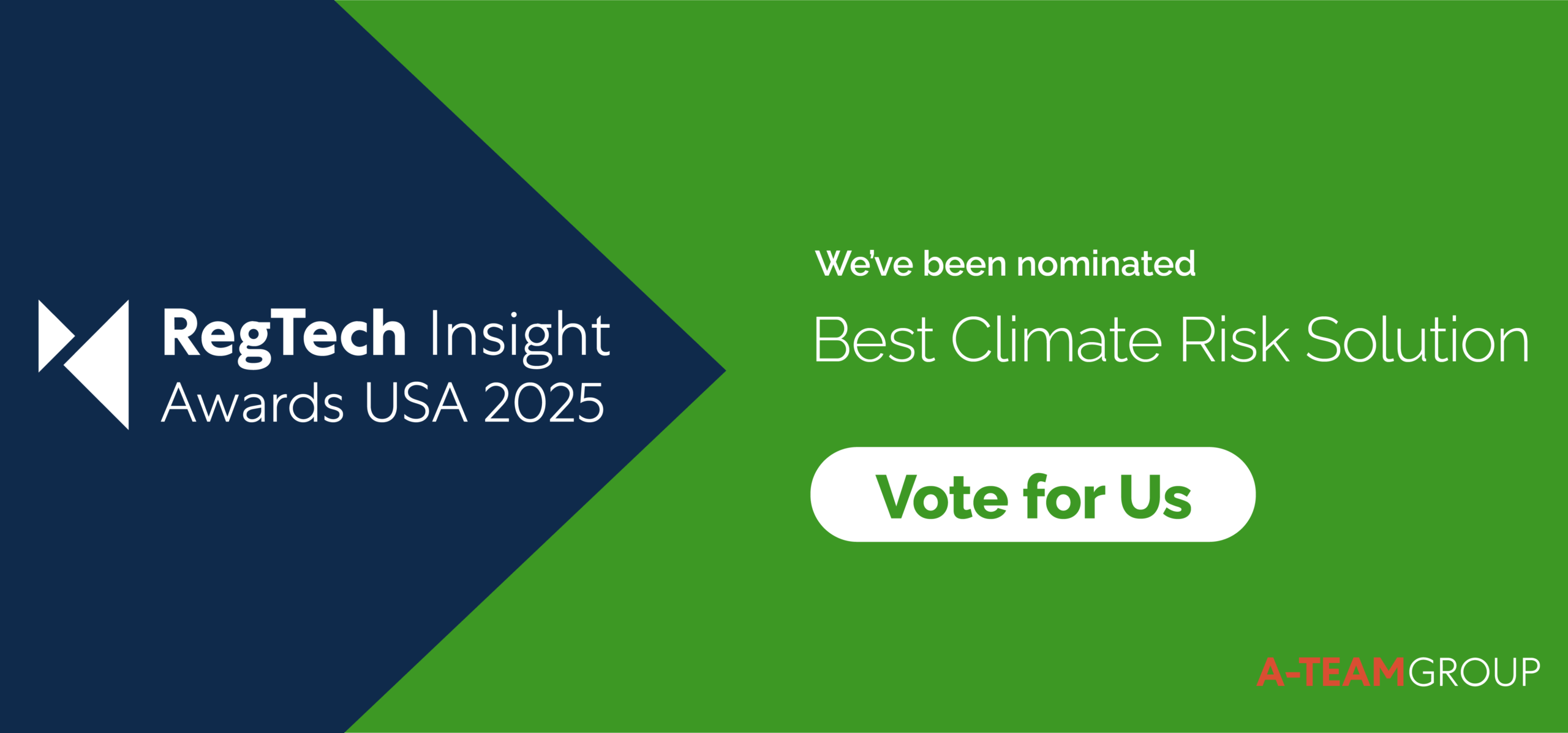 RegTech Insight
Awards USA 2025

We've been nominated

Best Climate Risk Solution

Vote for Us

A-TEAMGROUP